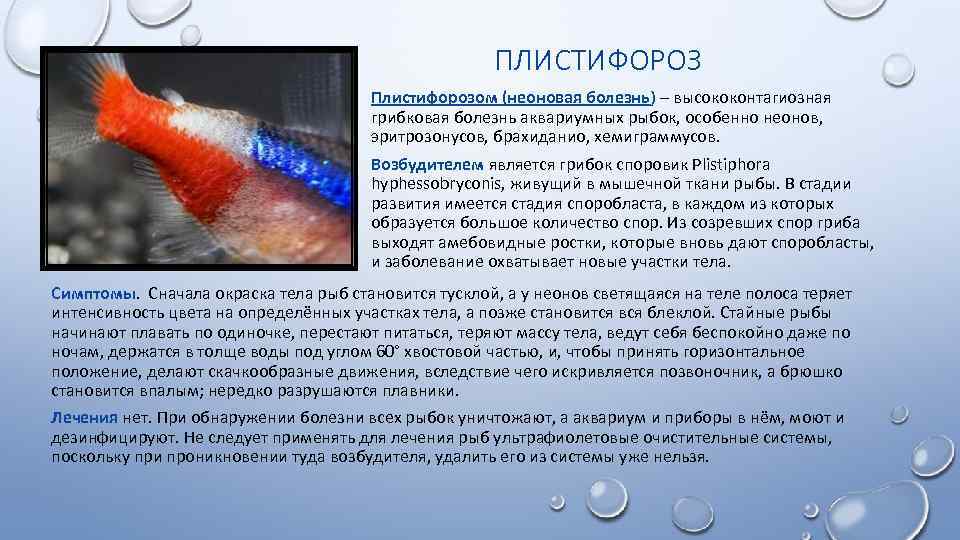 ПЛИСТИФОРОЗ

Плистифорозом (неоновая болезнь) – высококонтагиозная грибковая болезнь аквариумных рыбок, особенно неонов, эритрозонусов, брахиданио, хемиграммусов.

Возбудителем является грибок споровик Plistiphora hyphessobryconis, живущий в мышечной ткани рыбы. В стадии развития имеется стадия споробласта, в каждом из которых образуется большое количество спор. Из созревших спор гриба выходят амебовидные ростки, которые вновь дают споробласты, и заболевание охватывает новые участки тела.

Симптомы. Сначала окраска тела рыб становится тусклой, а у неонов светящаяся на теле полоса теряет интенсивность цвета на определённых участках тела, а позже становится вся блеклой. Стайные рыбы начинают плавать по одиночке, перестают питаться, теряют массу тела, ведут себя беспокойно даже по ночам, держатся в толще воды под углом 60° хвостовой частью, и, чтобы принять горизонтальное положение, делают скачкообразные движения, вследствие чего искривляется позвоночник, а брюшко становится впалым; нередко разрушаются плавники.

Лечения нет. При обнаружении болезни всех рыбок уничтожают, а аквариум и приборы в нём, моют и дезинфицируют. Не следует применять для лечения рыб ультрафиолетовые очистительные системы, поскольку при проникновении туда возбудителя, удалить его из системы уже нельзя.